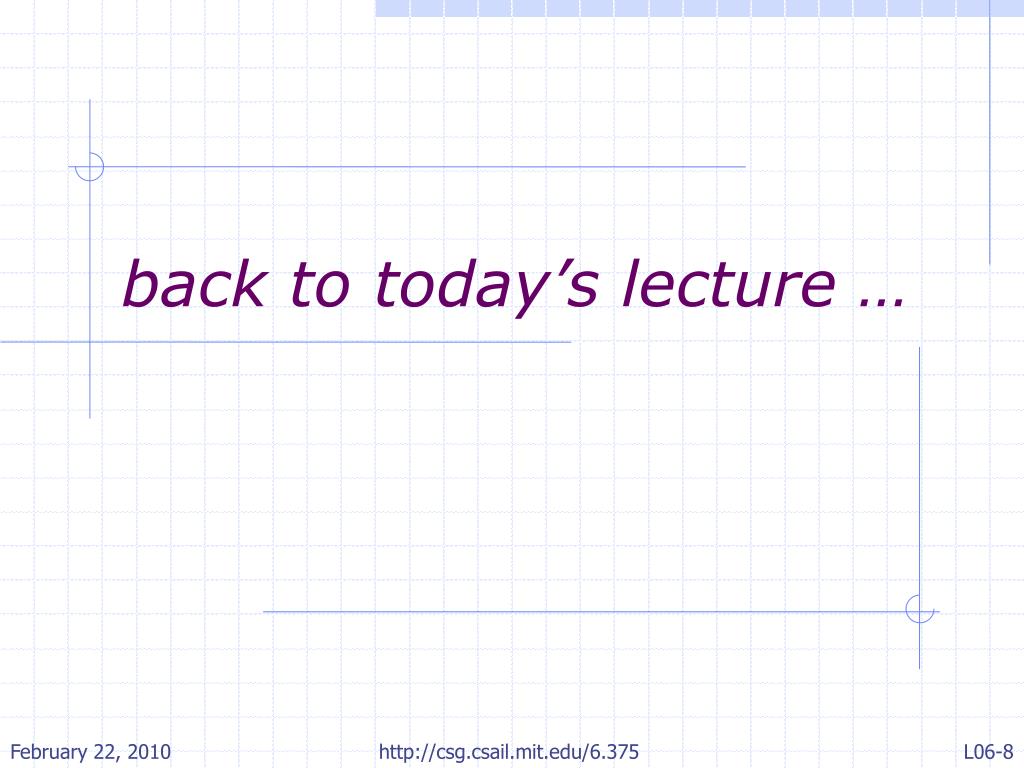 back to today’s lecture …

February 22, 2010

http://csg.csail.mit.edu/6.375

L06-8